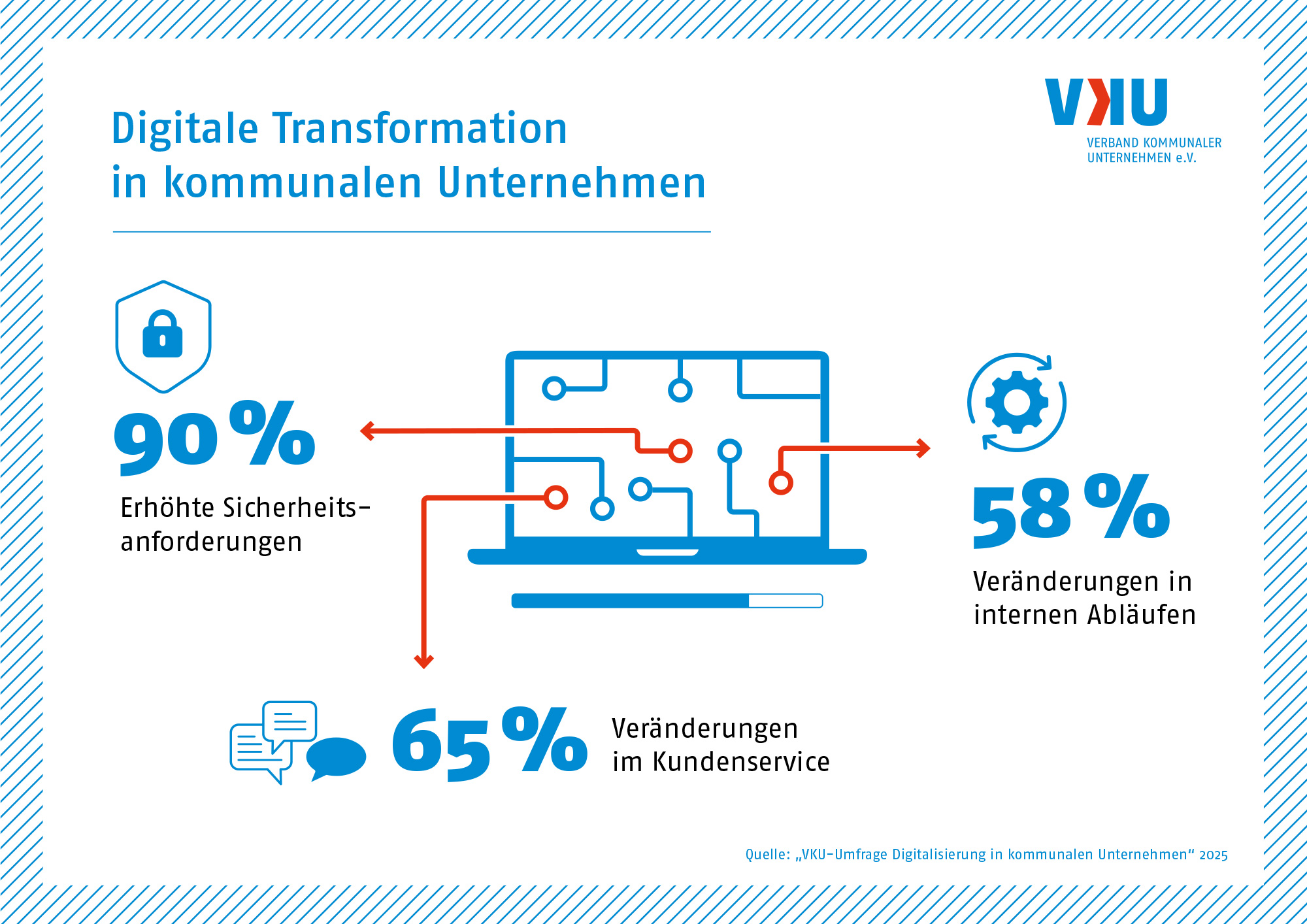 Digitale Transformation in kommunalen Unternehmen

VKU
VERBAND KOMMUNALER UNTERNEHMEN e.V.

90 %
Erhöhte Sicherheitsanforderungen

58 %
Veränderungen in internen Abläufen

65 %
Veränderungen im Kundenservice

Quelle: „VKU-Umfrage Digitalisierung in kommunalen Unternehmen“ 2025